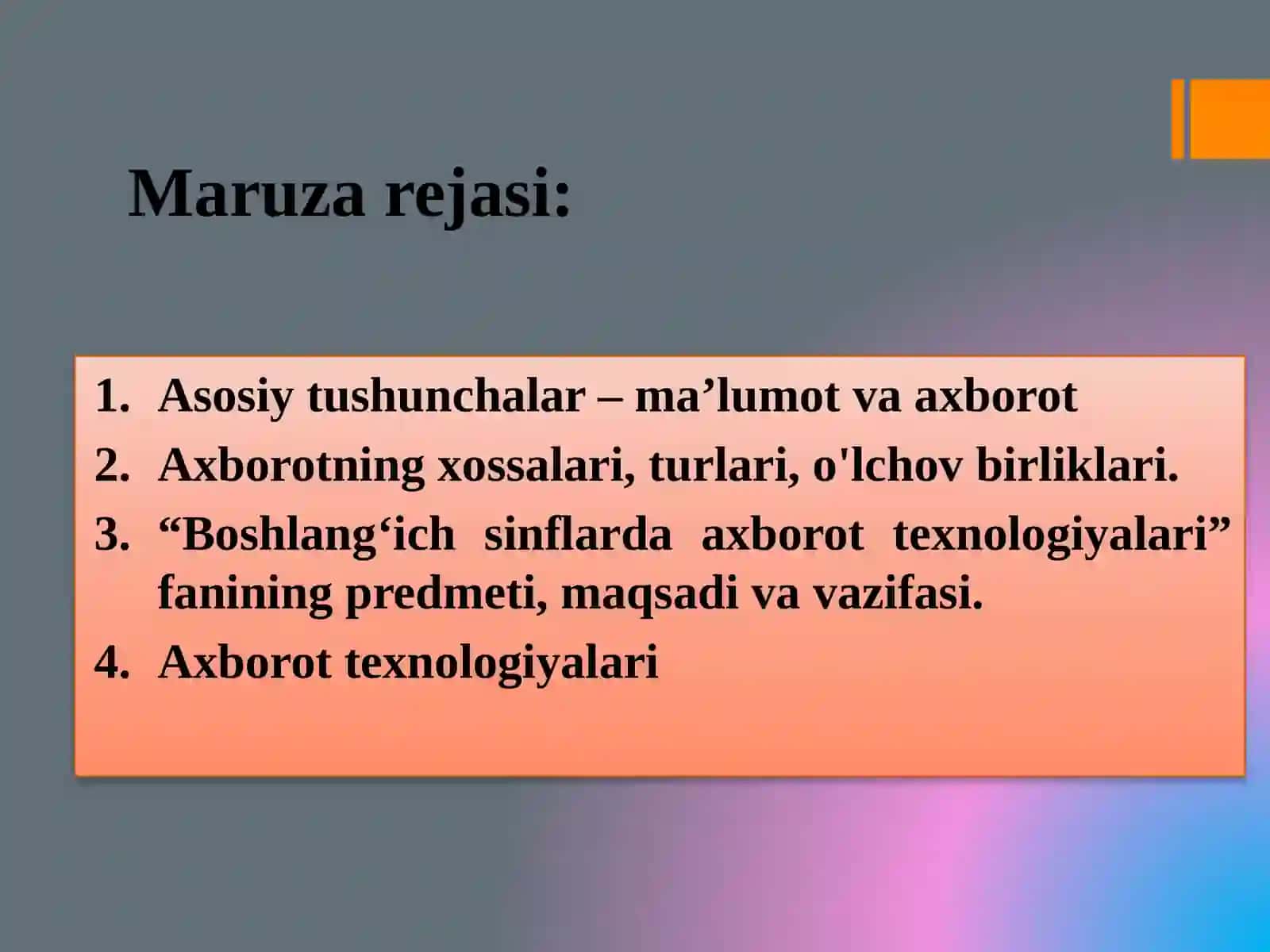 Maruza rejasi:

1. Asosiy tushunchalar – ma’lumot va axborot
2. Axborotning xossalari, turlari, o'lchov birliklari.
3. “Boshlang‘ich sinflarda axborot texnologiyalari” fanining predmeti, maqsadi va vazifasi.
4. Axborot texnologiyalari